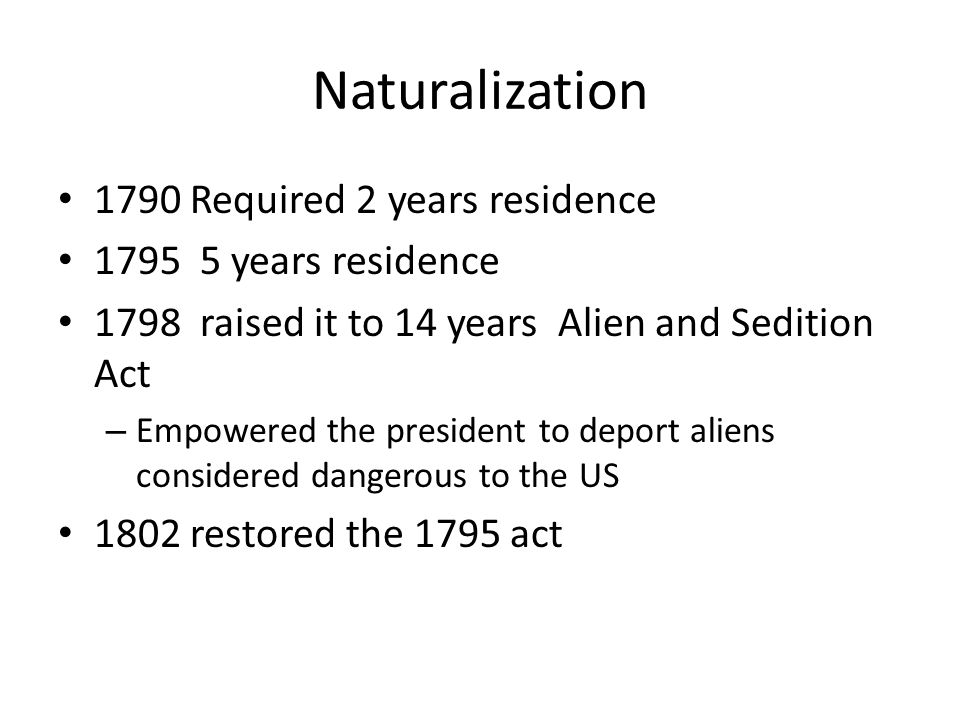 Naturalization

• 1790 Required 2 years residence
• 1795 5 years residence
• 1798 raised it to 14 years Alien and Sedition Act
  – Empowered the president to deport aliens considered dangerous to the US
• 1802 restored the 1795 act